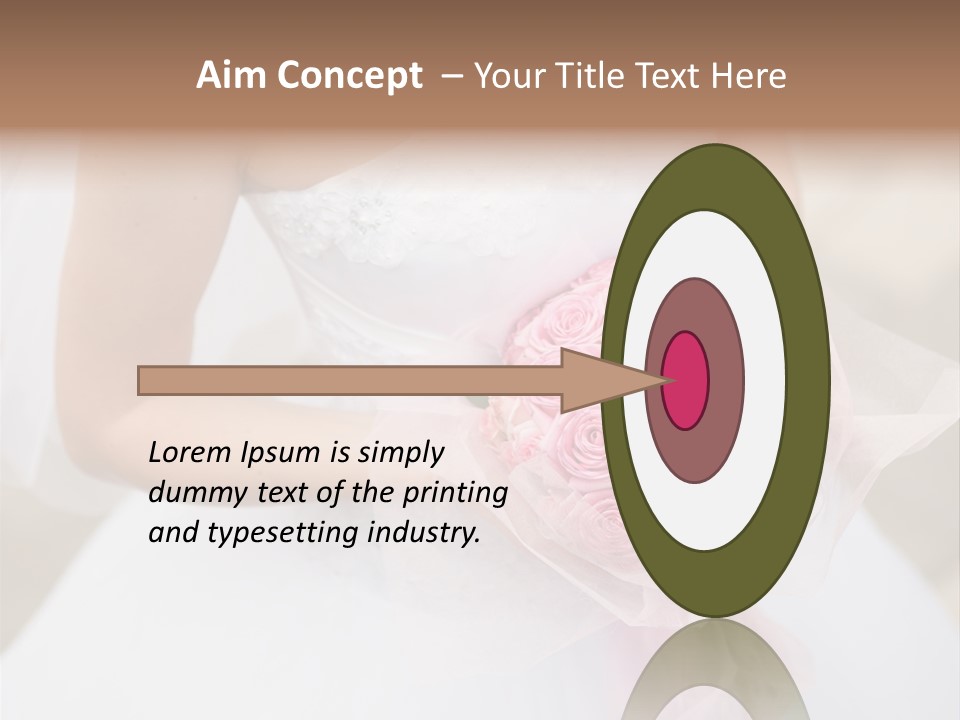 Aim Concept – Your Title Text Here

Lorem Ipsum is simply dummy text of the printing and typesetting industry.